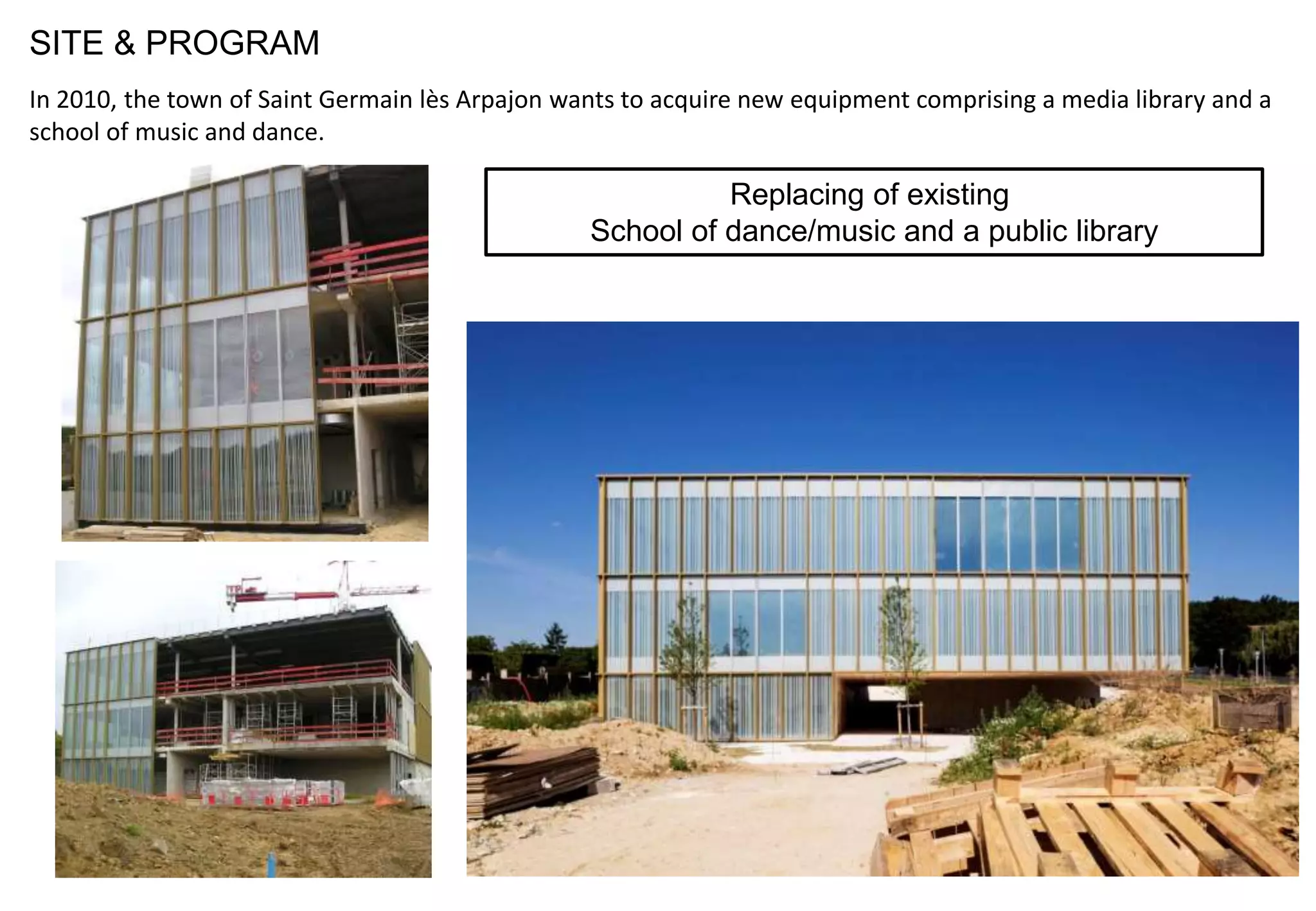 SITE & PROGRAM

In 2010, the town of Saint Germain lès Arpajon wants to acquire new equipment comprising a media library and a school of music and dance.

Replacing of existing
School of dance/music and a public library